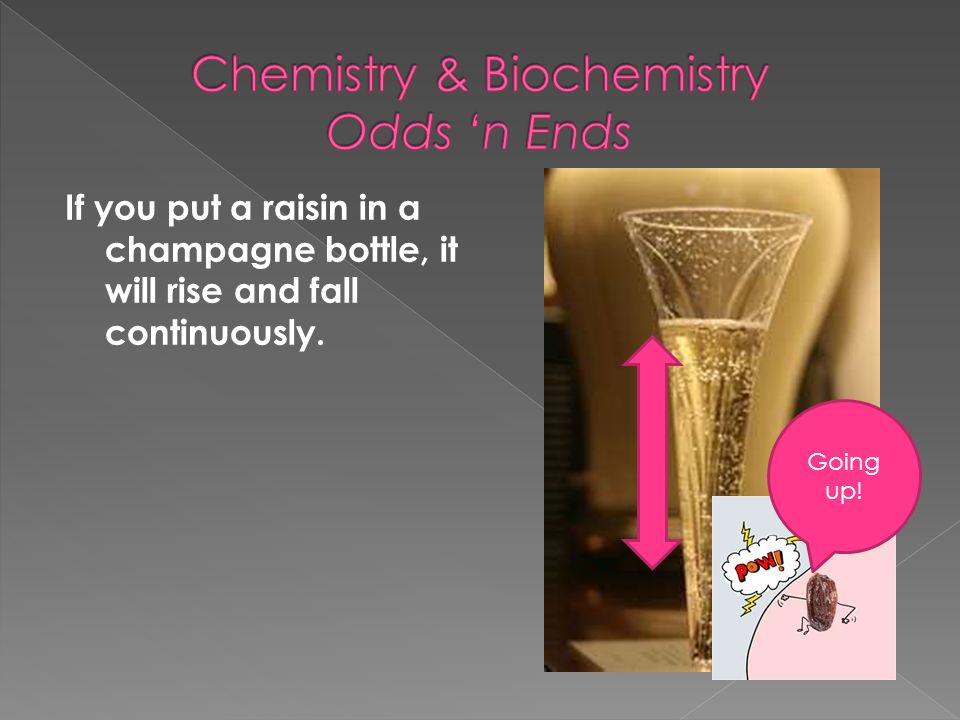 Chemistry & Biochemistry
Odds 'n Ends

If you put a raisin in a champagne bottle, it will rise and fall continuously.

Going up!

POW!